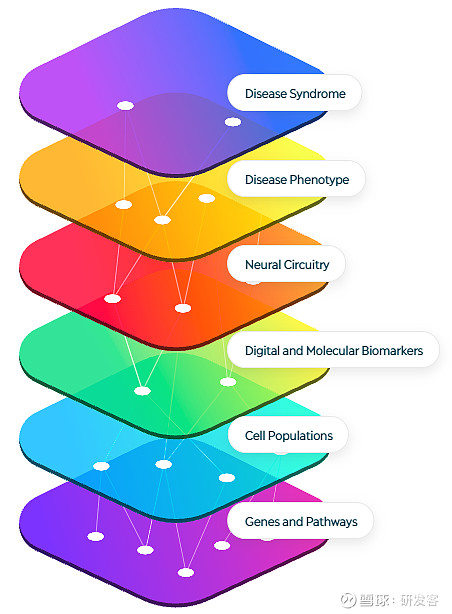 Disease Syndrome

Disease Phenotype

Neural Circuitry

Digital and Molecular Biomarkers

Cell Populations

Genes and Pathways

雪球：研发客